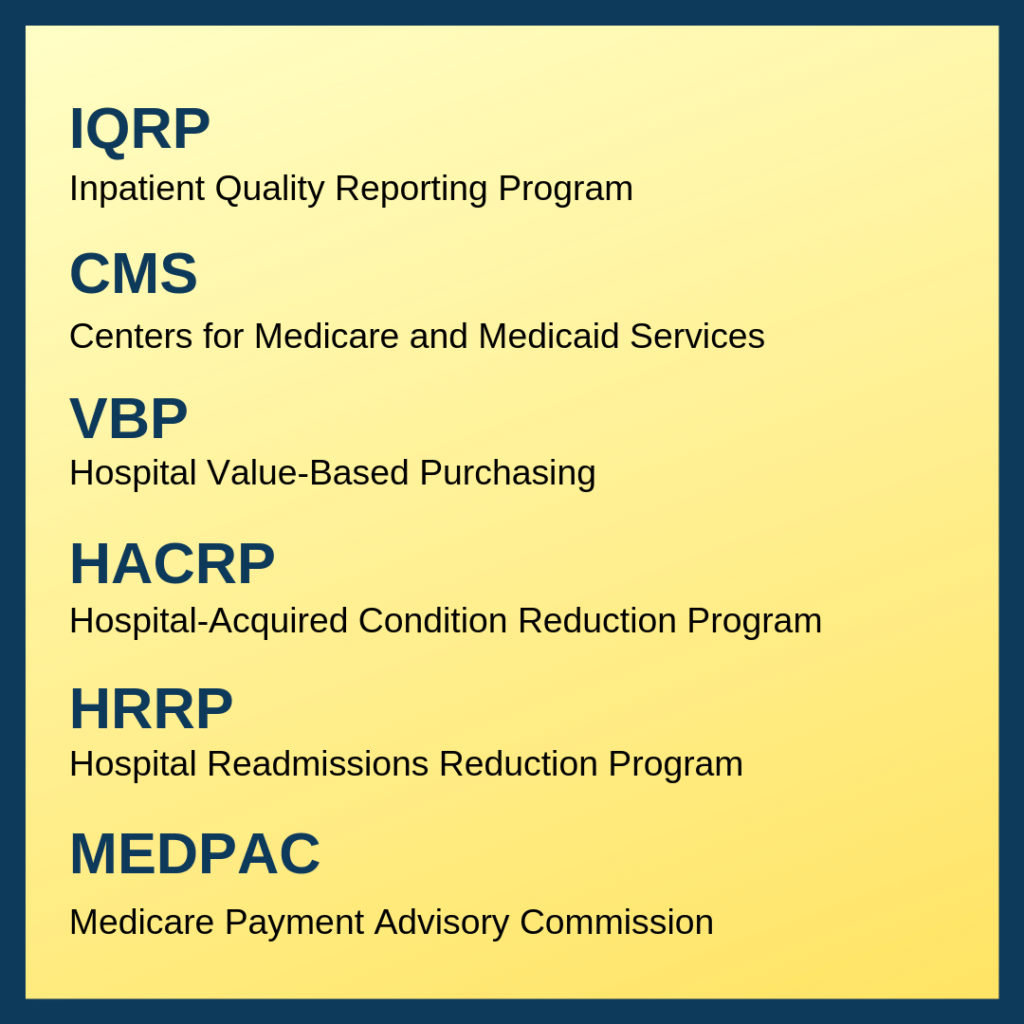 IQRP
Inpatient Quality Reporting Program

CMS
Centers for Medicare and Medicaid Services

VBP
Hospital Value-Based Purchasing

HACRP
Hospital-Acquired Condition Reduction Program

HRRP
Hospital Readmissions Reduction Program

MEDPAC
Medicare Payment Advisory Commission